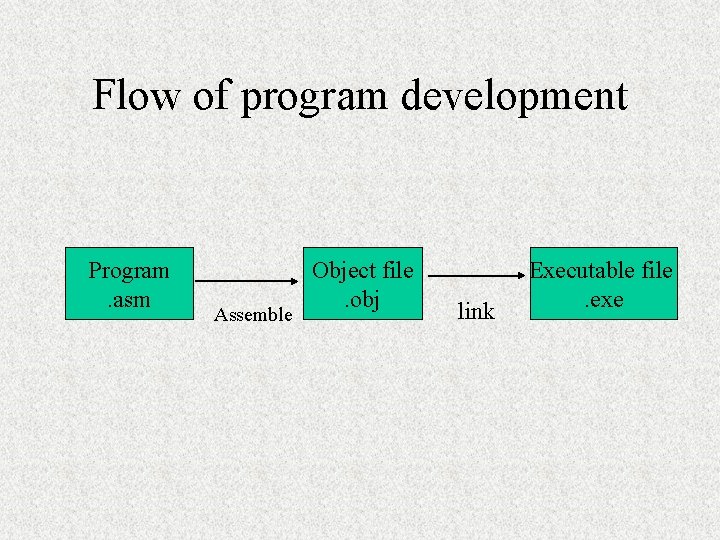 Flow of program development

Program
.asm

Assemble

Object file
.obj

link

Executable file
.exe